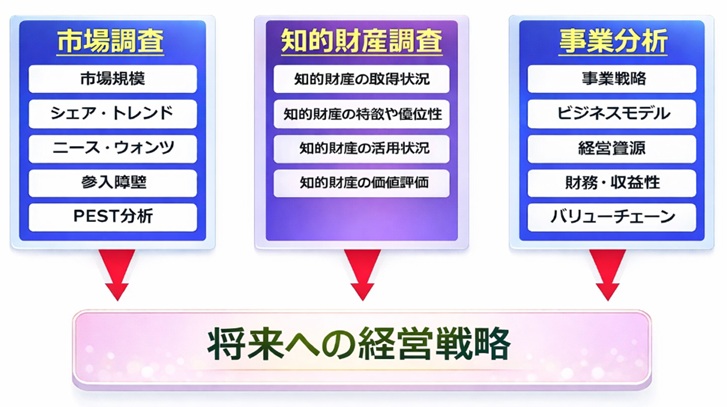 市場調査

市場規模

シェア・トレンド

ニース・ウォンツ

参入障壁

PEST分析

知的財産調査

知的財産の取得状況

知的財産の特敵や優位性

知的財産の活用状況

知的財産の価値評価

事業分析

事業戦略

ビジネスモデル

経営資源

財務・収益性

バリューチェーン

将来への経営戦略